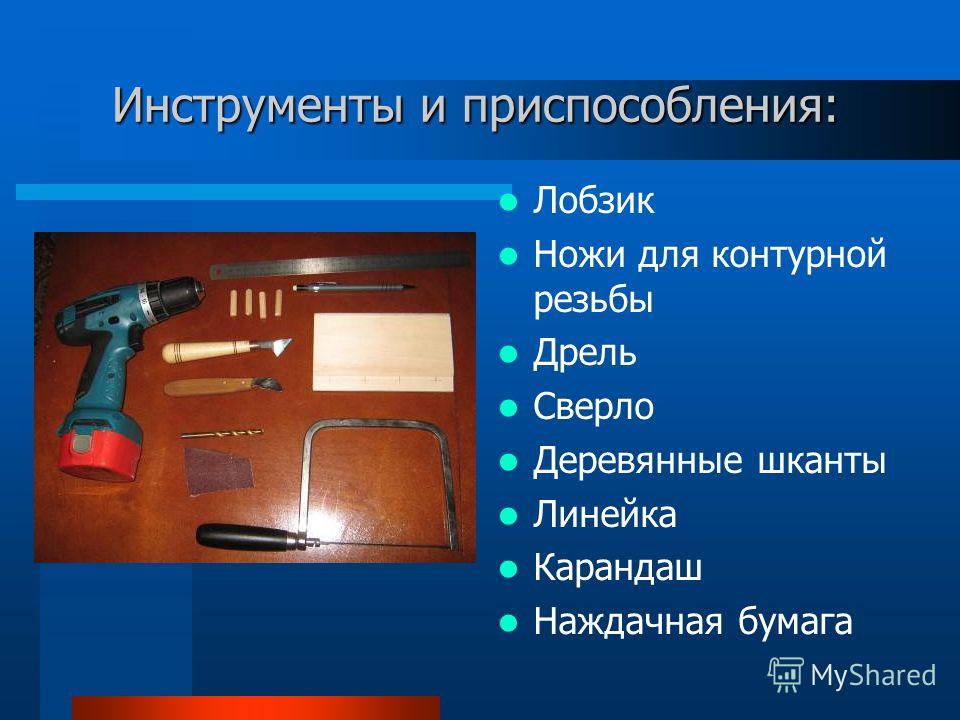 Инструменты и приспособления:

- Лобзик
- Ножи для контурной резьбы
- Дрель
- Сверло
- Деревянные шканты
- Линейка
- Карандаш
- Наждачная бумага

MyShared